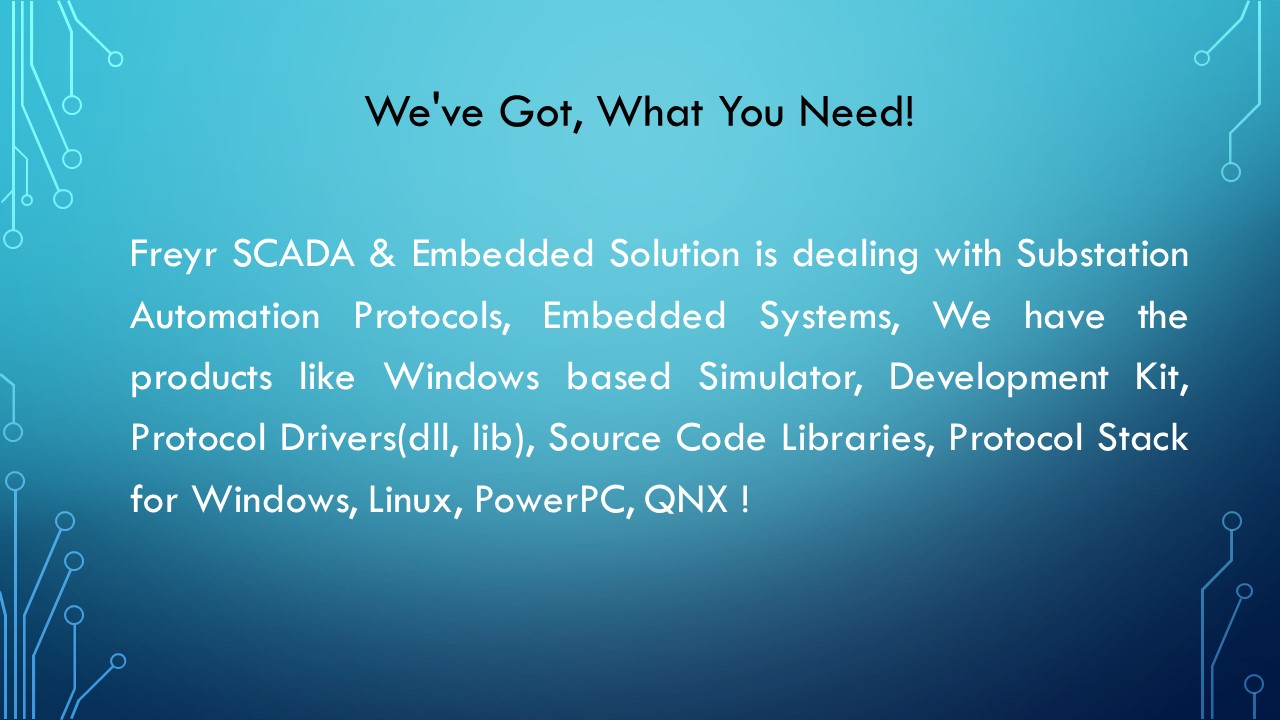 We've Got, What You Need!

Freyr SCADA & Embedded Solution is dealing with Substation Automation Protocols, Embedded Systems, We have the products like Windows based Simulator, Development Kit, Protocol Drivers(dll, lib), Source Code Libraries, Protocol Stack for Windows, Linux, PowerPC, QNX !